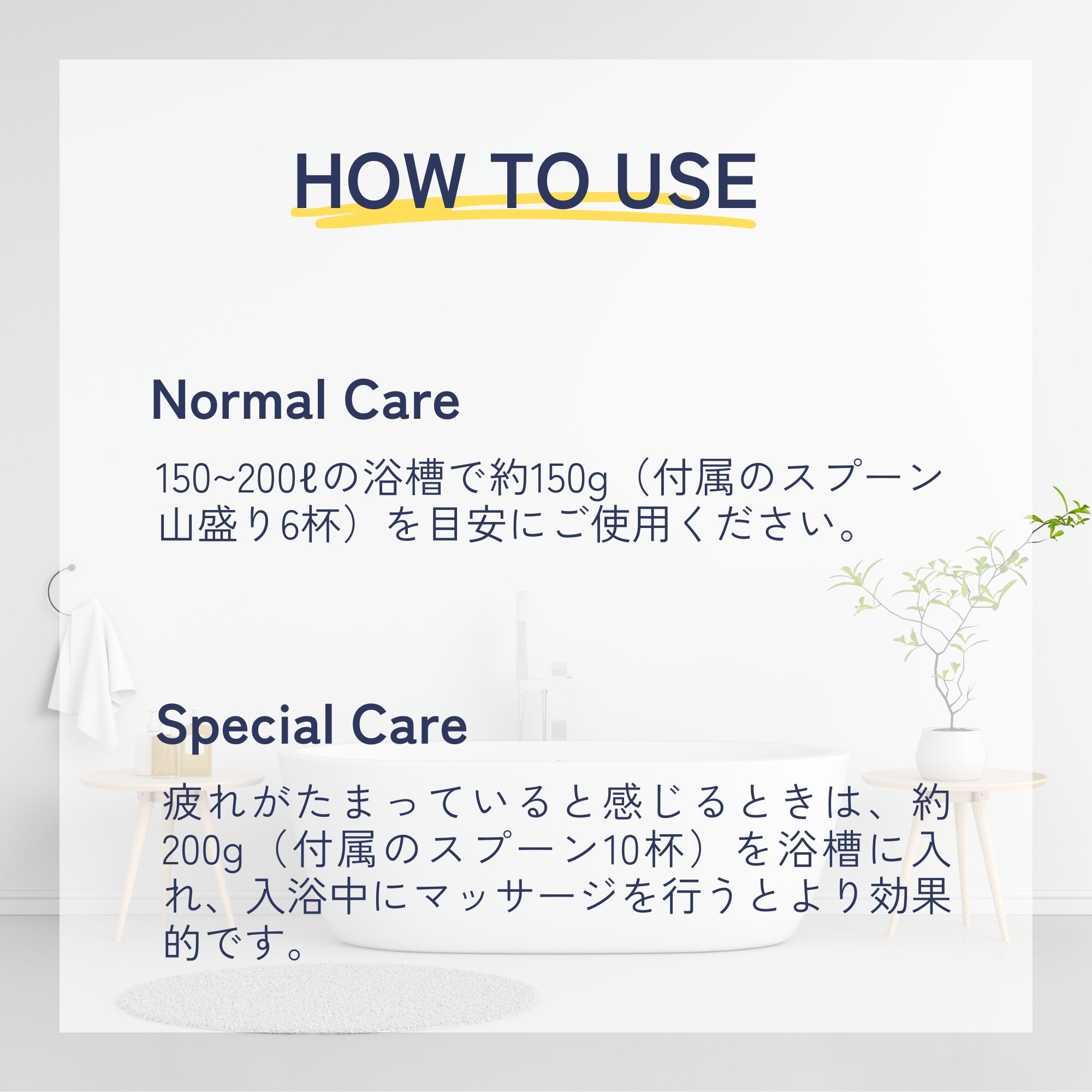 HOW TO USE

Normal Care

150~200ℓの浴槽で約150g（付属のスプーン山盛り6杯）を目安にご使用ください。

Special Care

疲れがたまっていると感じるときは、約200g（付属のスプーン10杯）を浴槽に入れ、入浴中にマッサージを行うとより効果的です。